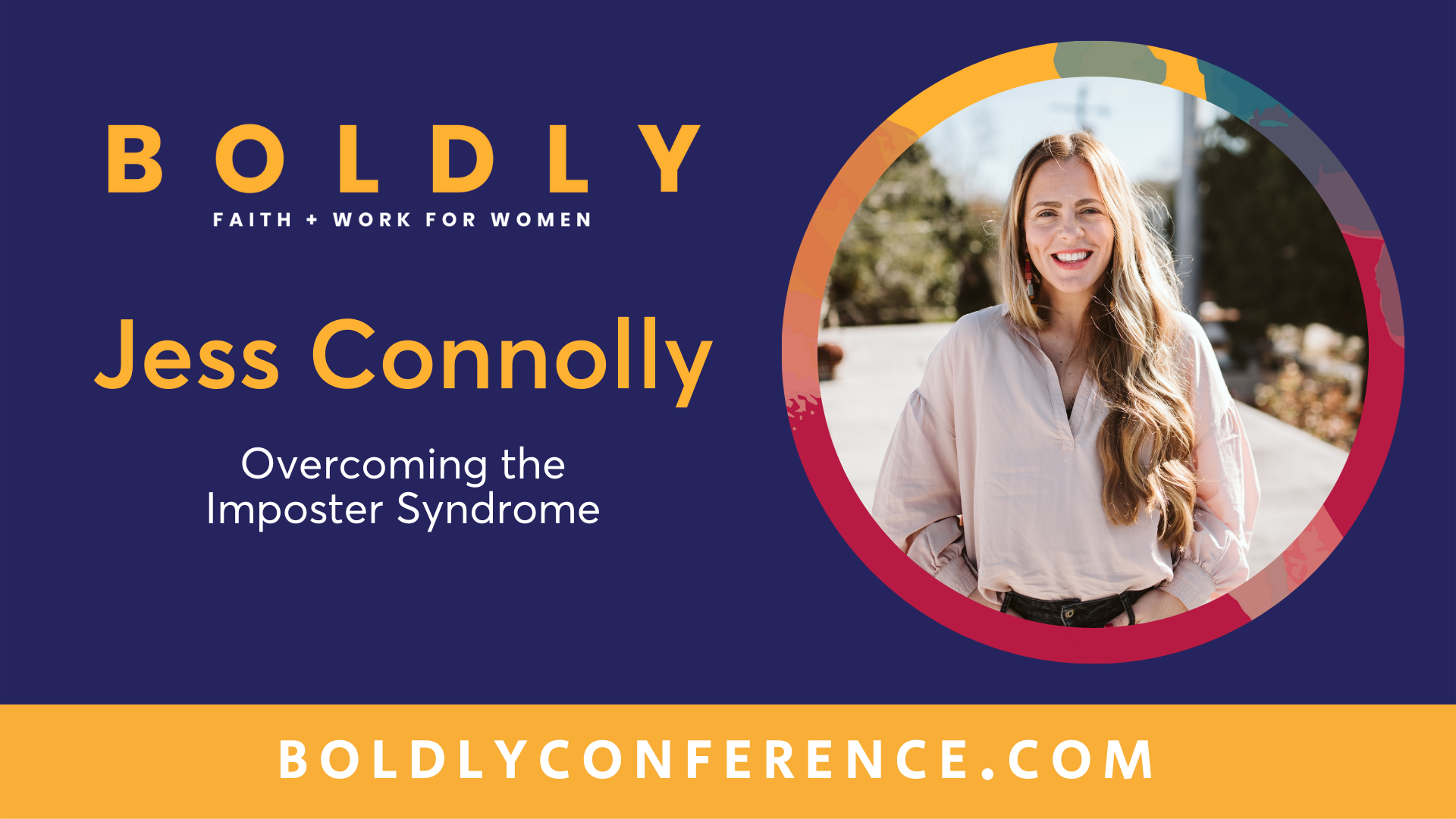 BOLDLY

FAITH + WORK FOR WOMEN

Jess Connolly

Overcoming the Imposter Syndrome

BOLDLYCONFERENCE.COM